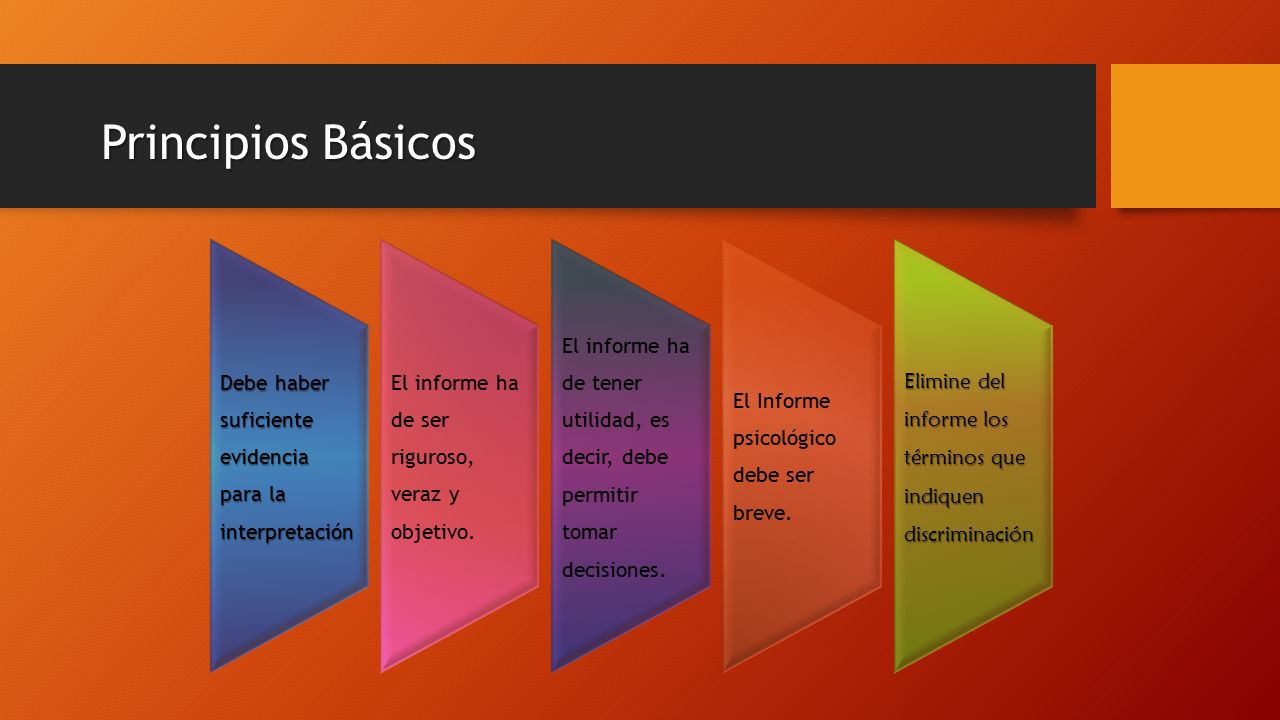 Principios Básicos

Debe haber suficiente evidencia para la interpretación

El informe ha de ser riguroso, veraz y objetivo.

El informe ha de tener utilidad, es decir, debe permitir tomar decisiones.

El Informe psicológico debe ser breve.

Elimine del informe los términos que indiquen discriminación